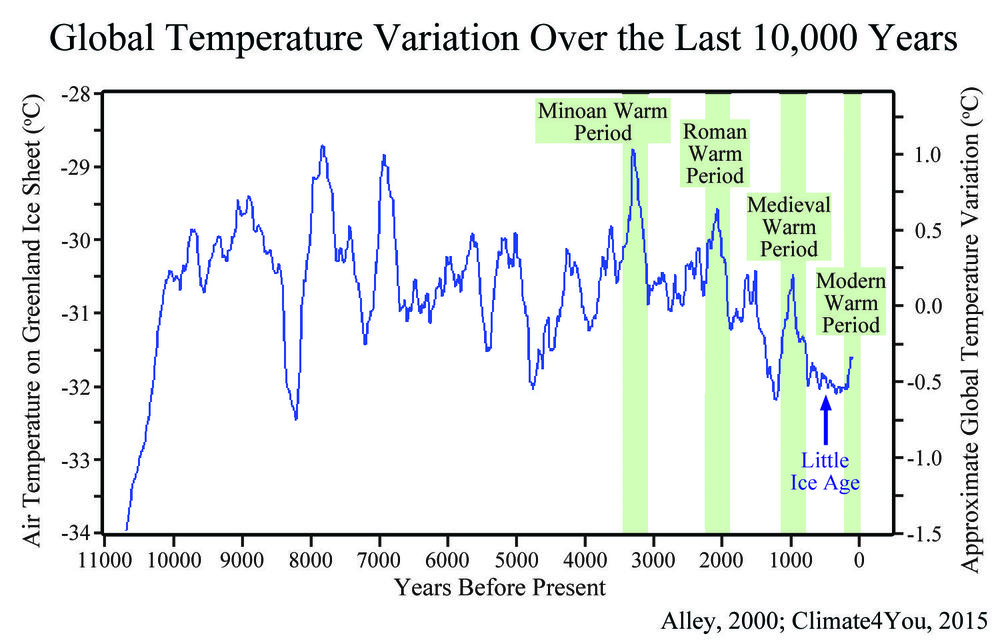 Global Temperature Variation Over the Last 10,000 Years

Air Temperature on Greenland Ice Sheet (°C)

-28
-29
-30
-31
-32
-33
-34

Minoan Warm Period

Roman Warm Period

Medieval Warm Period

Modern Warm Period

Little Ice Age

Approximate Global Temperature Variation (°C)

1.0
0.5
0.0
-0.5
-1.0
-1.5

11000 10000 9000 8000 7000 6000 5000 4000 3000 2000 1000 0

Years Before Present

Alley, 2000; Climate4You, 2015